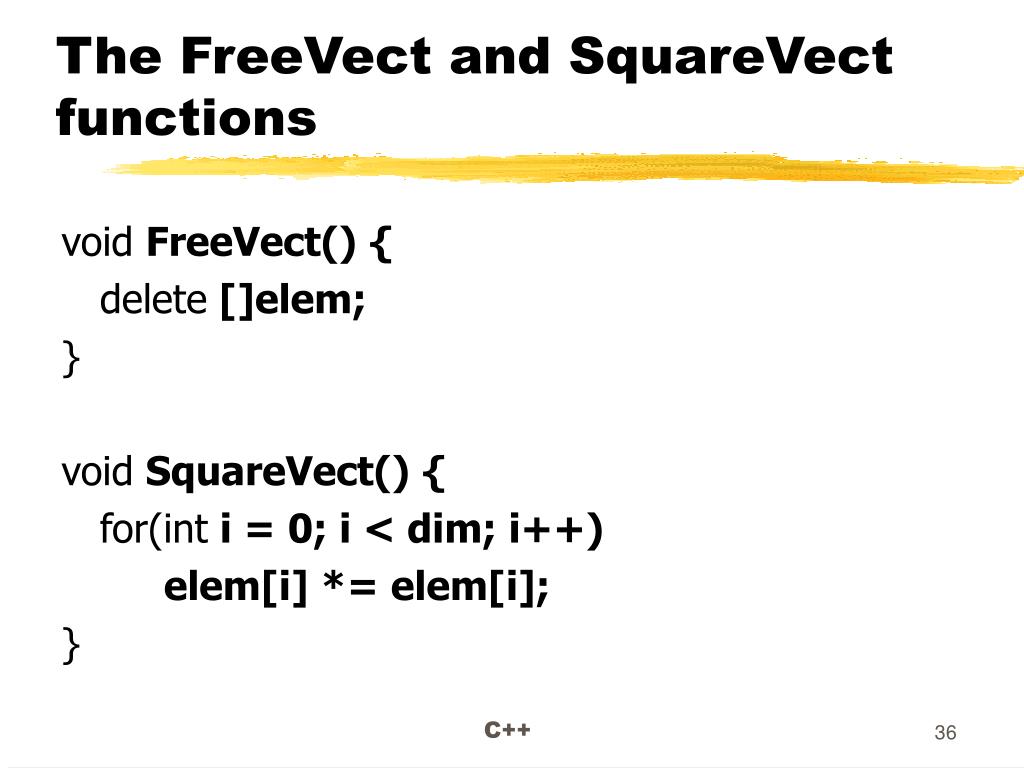 The FreeVect and SquareVect functions

void FreeVect() {
delete []elem;
}

void SquareVect() {
for(int i = 0; i < dim; i++)
elem[i] *= elem[i];
}

C++

36